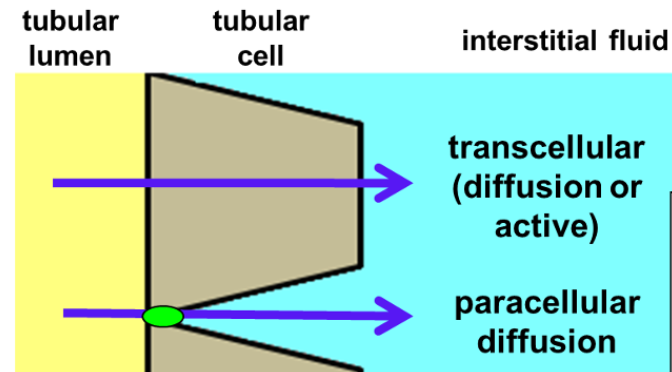 tubular lumen

tubular cell

interstitial fluid

transcellular (diffusion or active)

paracellular diffusion